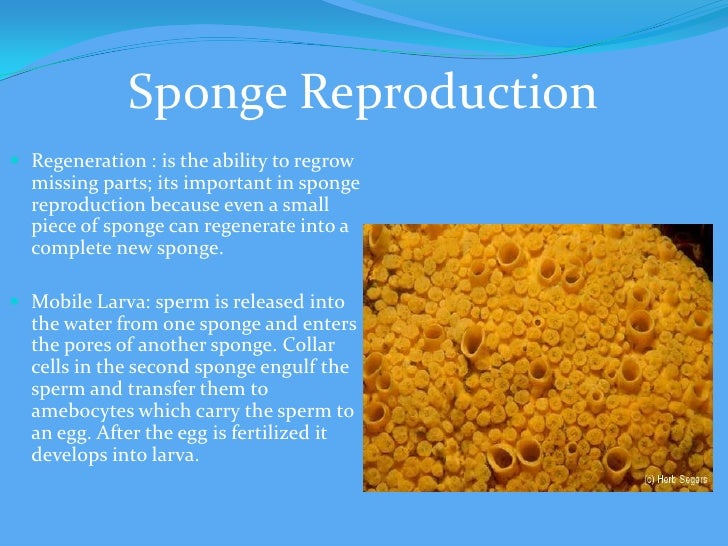 Sponge Reproduction

Regeneration : is the ability to regrow missing parts; its important in sponge reproduction because even a small piece of sponge can regenerate into a complete new sponge.

Mobile Larva: sperm is released into the water from one sponge and enters the pores of another sponge. Collar cells in the second sponge engulf the sperm and transfer them to amebocytes which carry the sperm to an egg. After the egg is fertilized it develops into larva.

(c) Herb Segars